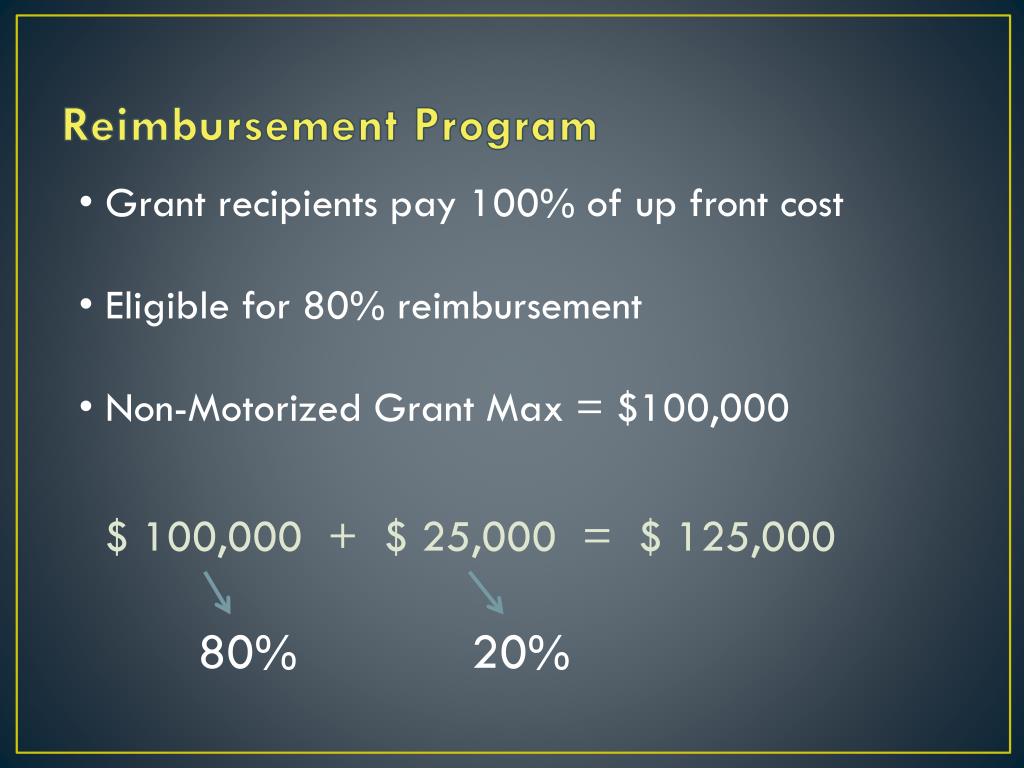 Reimbursement Program

• Grant recipients pay 100% of up front cost

• Eligible for 80% reimbursement

• Non-Motorized Grant Max = \$100,000

\$ 100,000 + \$ 25,000 = \$ 125,000

80%

20%